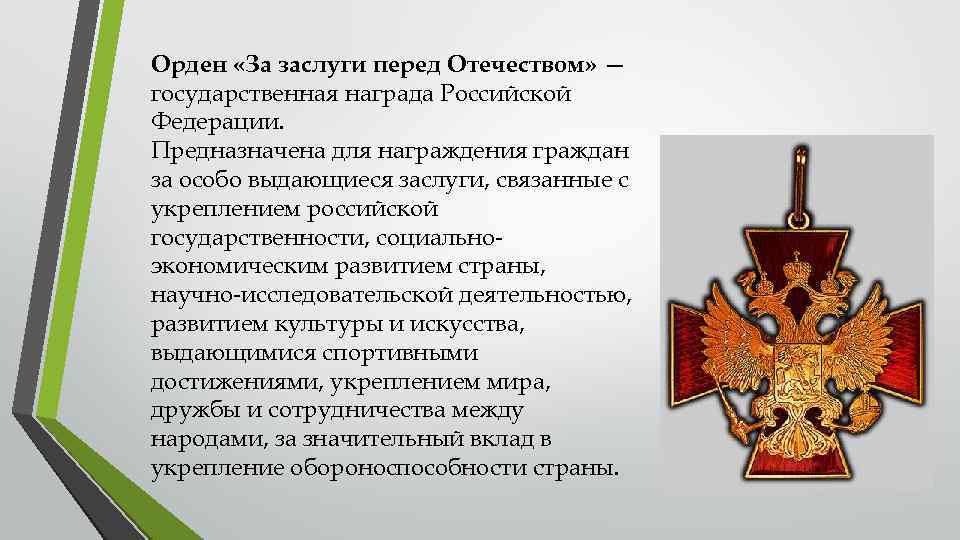 Орден «За заслуги перед Отечеством» — государственная награда Российской Федерации.
Предназначена для награждения граждан за особо выдающиеся заслуги, связанные с укреплением российской государственности, социально-экономическим развитием страны, научно-исследовательской деятельностью, развитием культуры и искусства, выдающимися спортивными достижениями, укреплением мира, дружбы и сотрудничества между народами, за значительный вклад в укрепление обороноспособности страны.